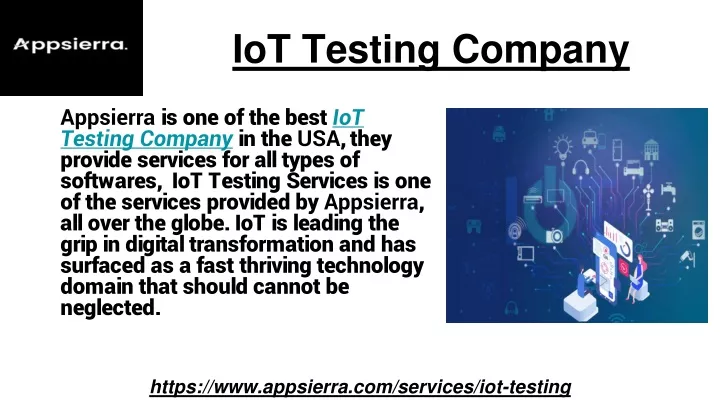 Appsierra.

IoT Testing Company

Appsierra is one of the best IoT Testing Company in the USA, they provide services for all types of softwares, IoT Testing Services is one of the services provided by Appsierra, all over the globe. IoT is leading the grip in digital transformation and has surfaced as a fast thriving technology domain that should cannot be neglected.

https://www.appsierra.com/services/iot-testing